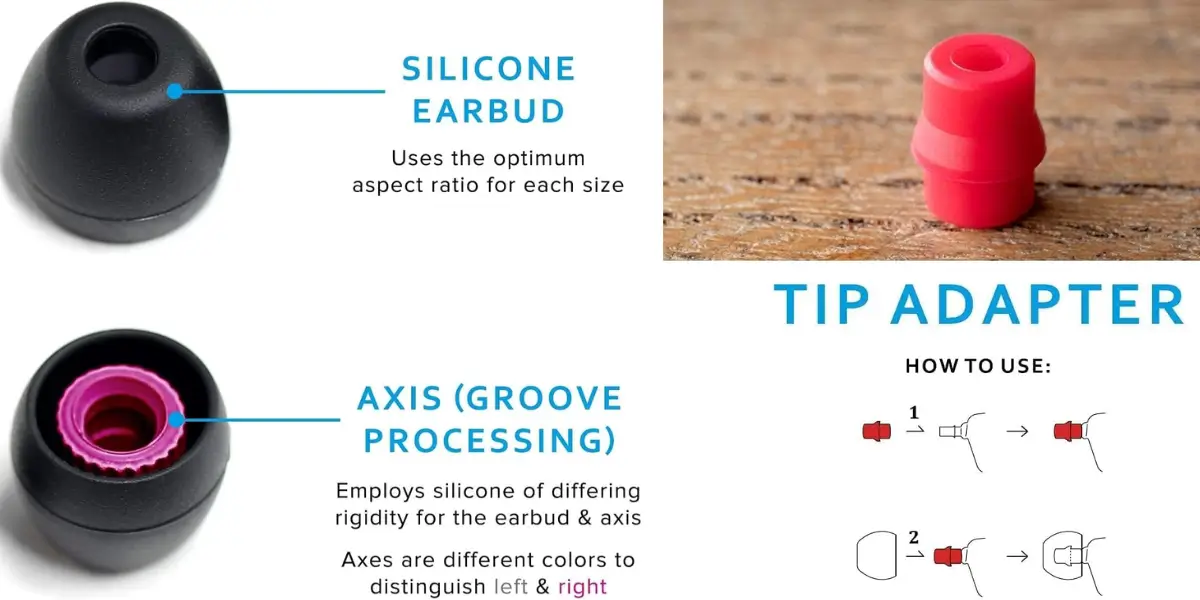 SILICONE EARBUD

Uses the optimum aspect ratio for each size

AXIS (GROOVE PROCESSING)

Employs silicone of differing rigidity for the earbud & axis

Axes are different colors to distinguish left & right

TIP ADAPTER

HOW TO USE:

1

2